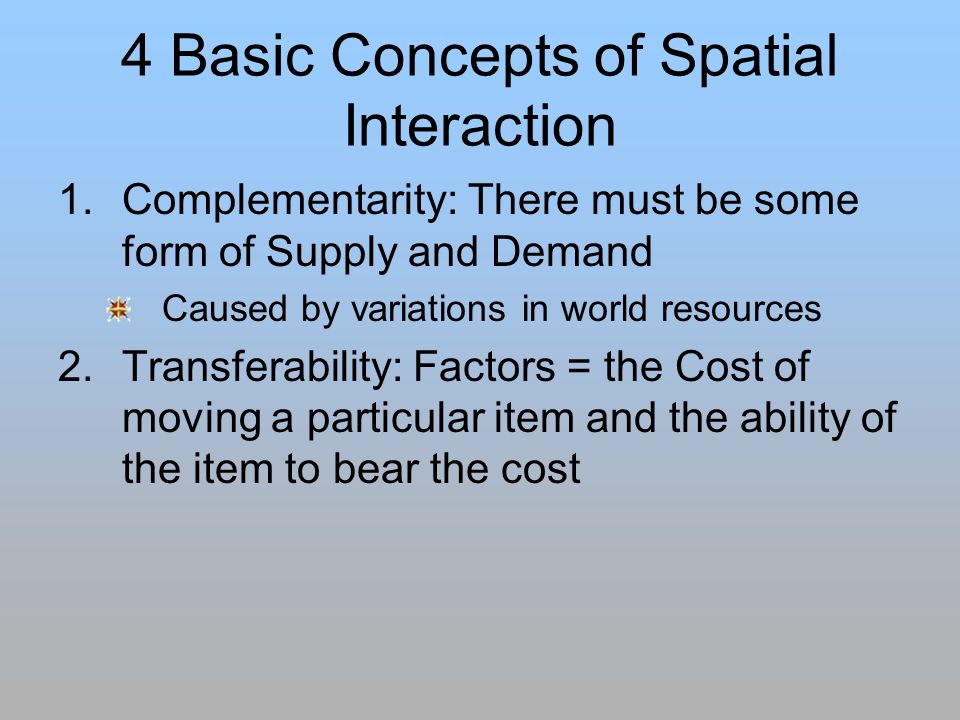 4 Basic Concepts of Spatial Interaction

1. Complementarity: There must be some form of Supply and Demand

Caused by variations in world resources

2. Transferability: Factors = the Cost of moving a particular item and the ability of the item to bear the cost